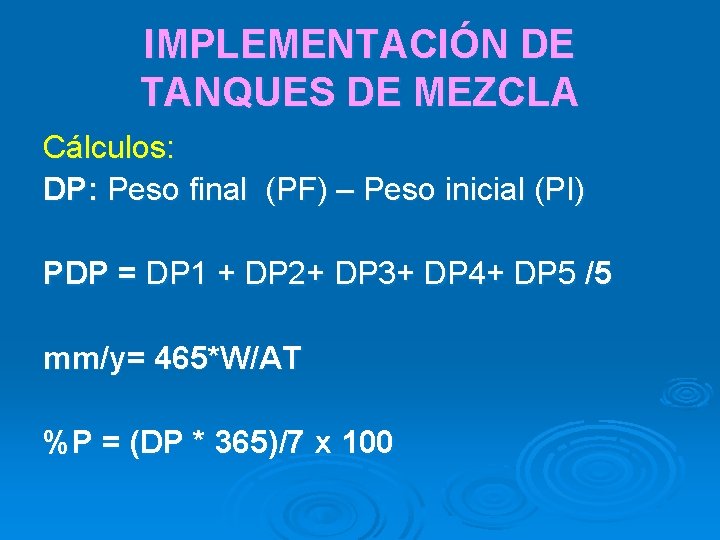 IMPLEMENTACIÓN DE TANQUES DE MEZCLA

Cálculos:

DP: Peso final (PF) – Peso inicial (PI)

PDP = DP1 + DP2+ DP3+ DP4+ DP5 /5

mm/y= 465*W/AT

%P = (DP * 365)/7 x 100